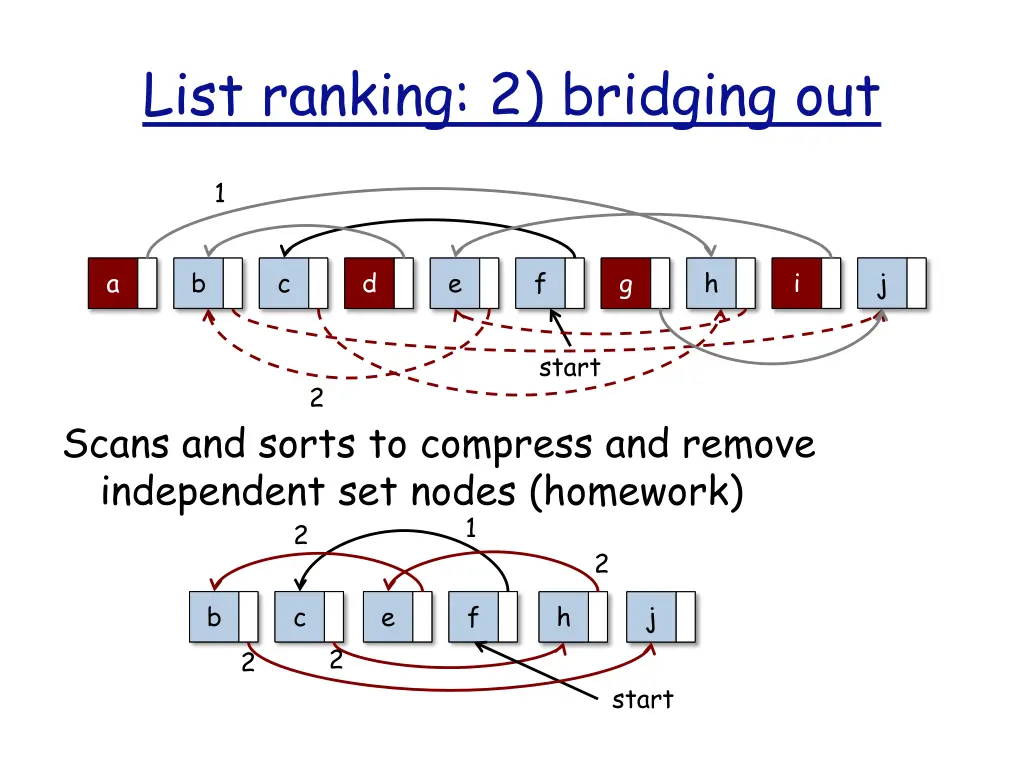 List ranking: 2) bridging out

1

a b c d e f g h i j

start

2

Scans and sorts to compress and remove independent set nodes (homework)

2 1

2

b c e f h j

2 2

start